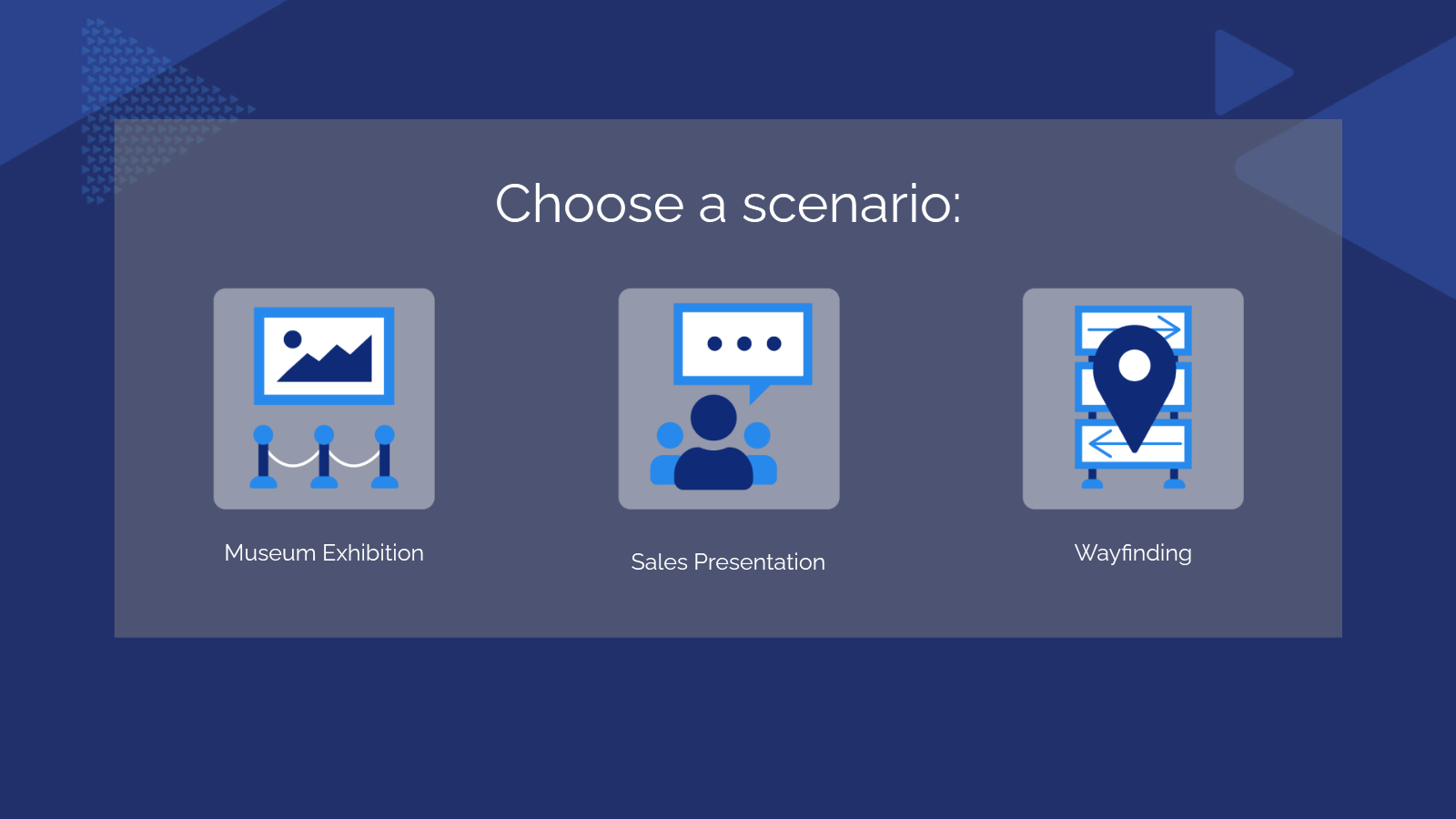 Choose a scenario:

Museum Exhibition

Sales Presentation

Wayfinding